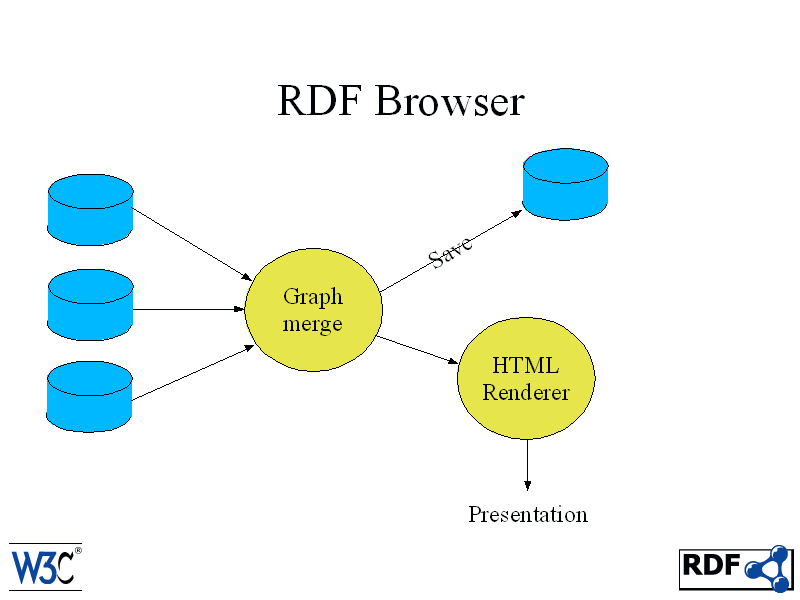 RDF Browser

Graph merge

Save

HTML Renderer

Presentation

W3C®

RDF